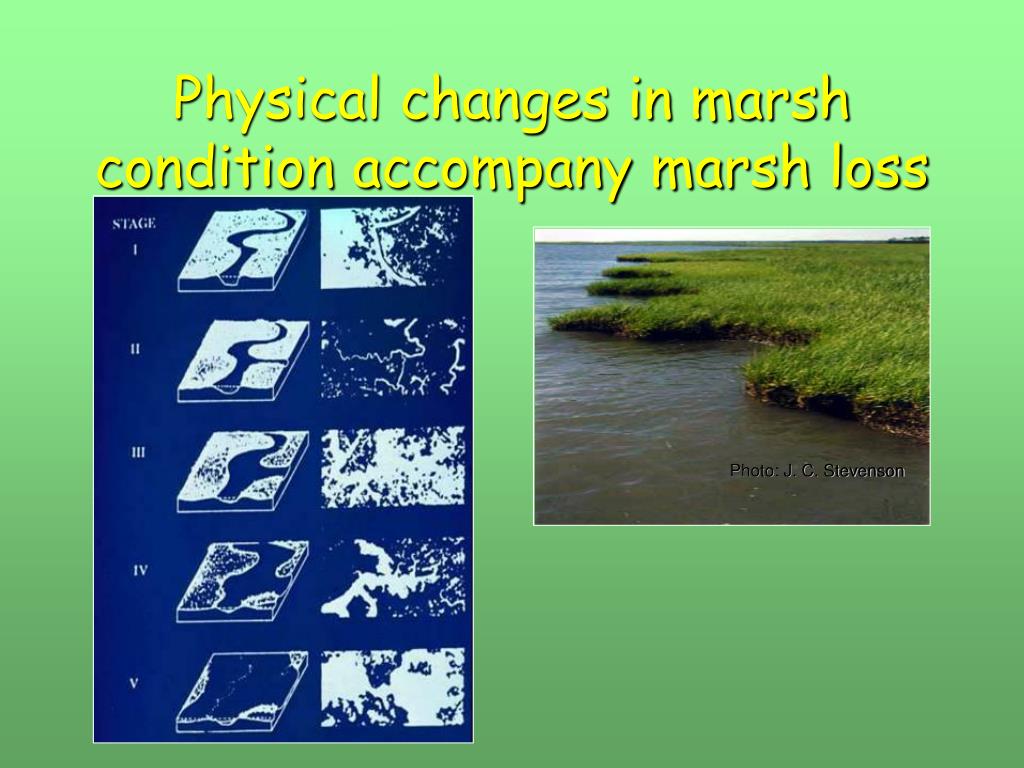 Physical changes in marsh condition accompany marsh loss

STAGE
I
II
III
IV
V

Photo: J. C. Stevenson